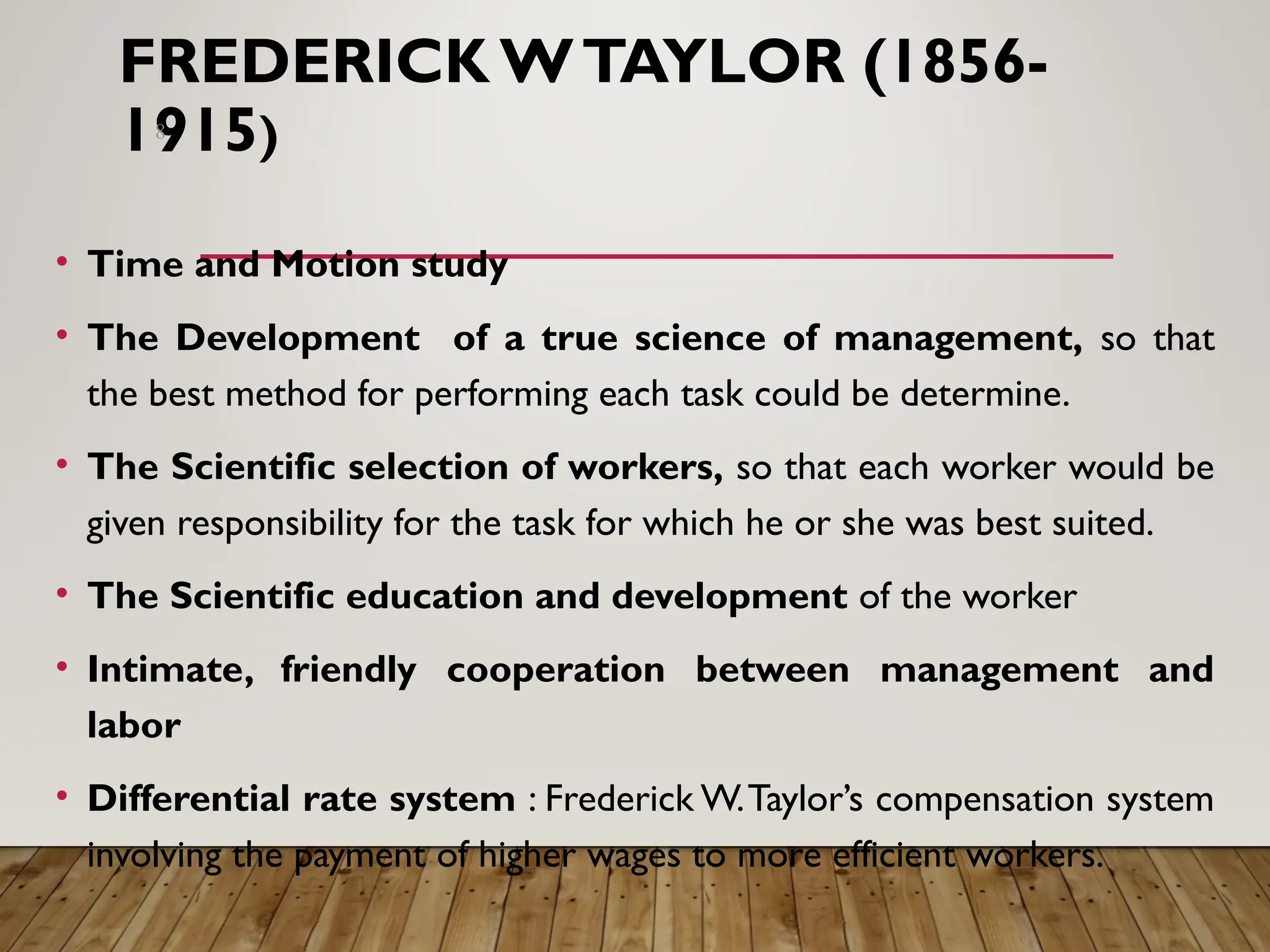 FREDERICK W TAYLOR (1856-1915)

8

• Time and Motion study

• The Development of a true science of management, so that the best method for performing each task could be determine.

• The Scientific selection of workers, so that each worker would be given responsibility for the task for which he or she was best suited.

• The Scientific education and development of the worker

• Intimate, friendly cooperation between management and labor

• Differential rate system : Frederick W. Taylor's compensation system involving the payment of higher wages to more efficient workers.